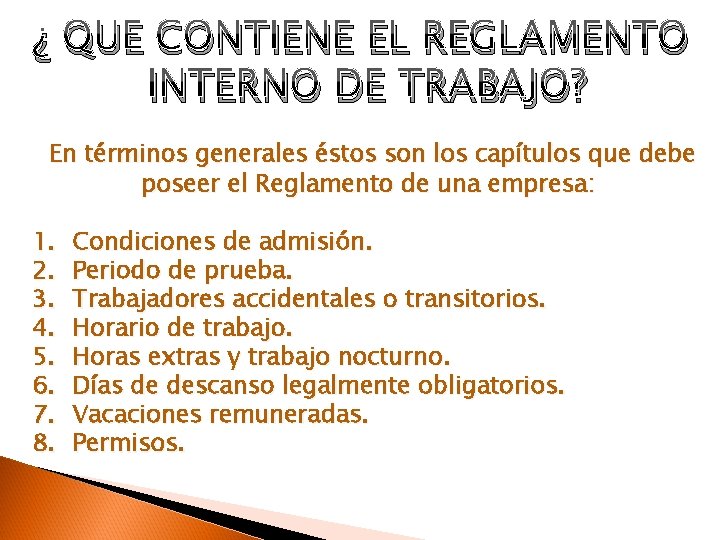 ¿ QUE CONTIENE EL REGLAMENTO INTERNO DE TRABAJO?

En términos generales éstos son los capítulos que debe poseer el Reglamento de una empresa:

1. Condiciones de admisión.
2. Periodo de prueba.
3. Trabajadores accidentales o transitorios.
4. Horario de trabajo.
5. Horas extras y trabajo nocturno.
6. Días de descanso legalmente obligatorios.
7. Vacaciones remuneradas.
8. Permisos.